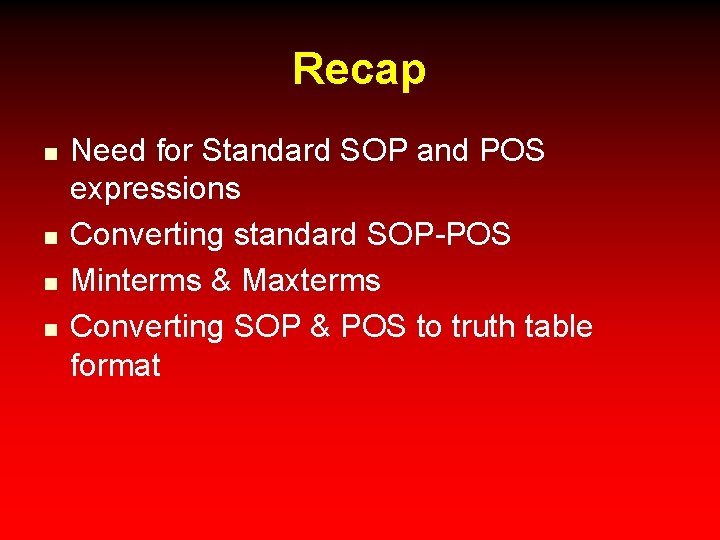 Recap

- Need for Standard SOP and POS expressions
- Converting standard SOP-POS
- Minterms & Maxterms
- Converting SOP & POS to truth table format